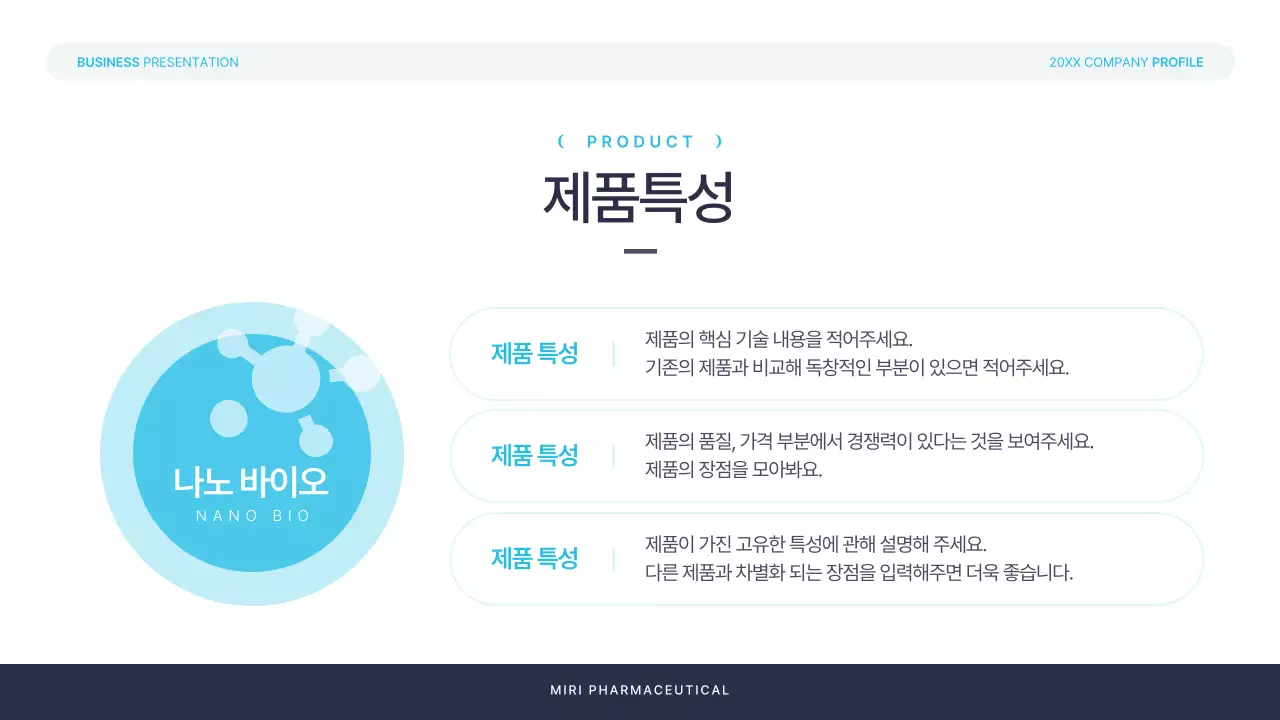 BUSINESS PRESENTATION

20XX COMPANY PROFILE

( PRODUCT )

제품특성

나노 바이오
NANO BIO

제품 특성

제품의 핵심 기술 내용을 적어주세요.
기존의 제품과 비교해 독창적인 부분이 있으면 적어주세요.

제품 특성

제품의 품질, 가격 부분에서 경쟁력이 있다는 것을 보여주세요.
제품의 장점을 모아봐요.

제품 특성

제품이 가진 고유한 특성에 관해 설명해 주세요.
다른 제품과 차별화 되는 장점을 입력해주면 더욱 좋습니다.

MIRI PHARMACEUTICAL